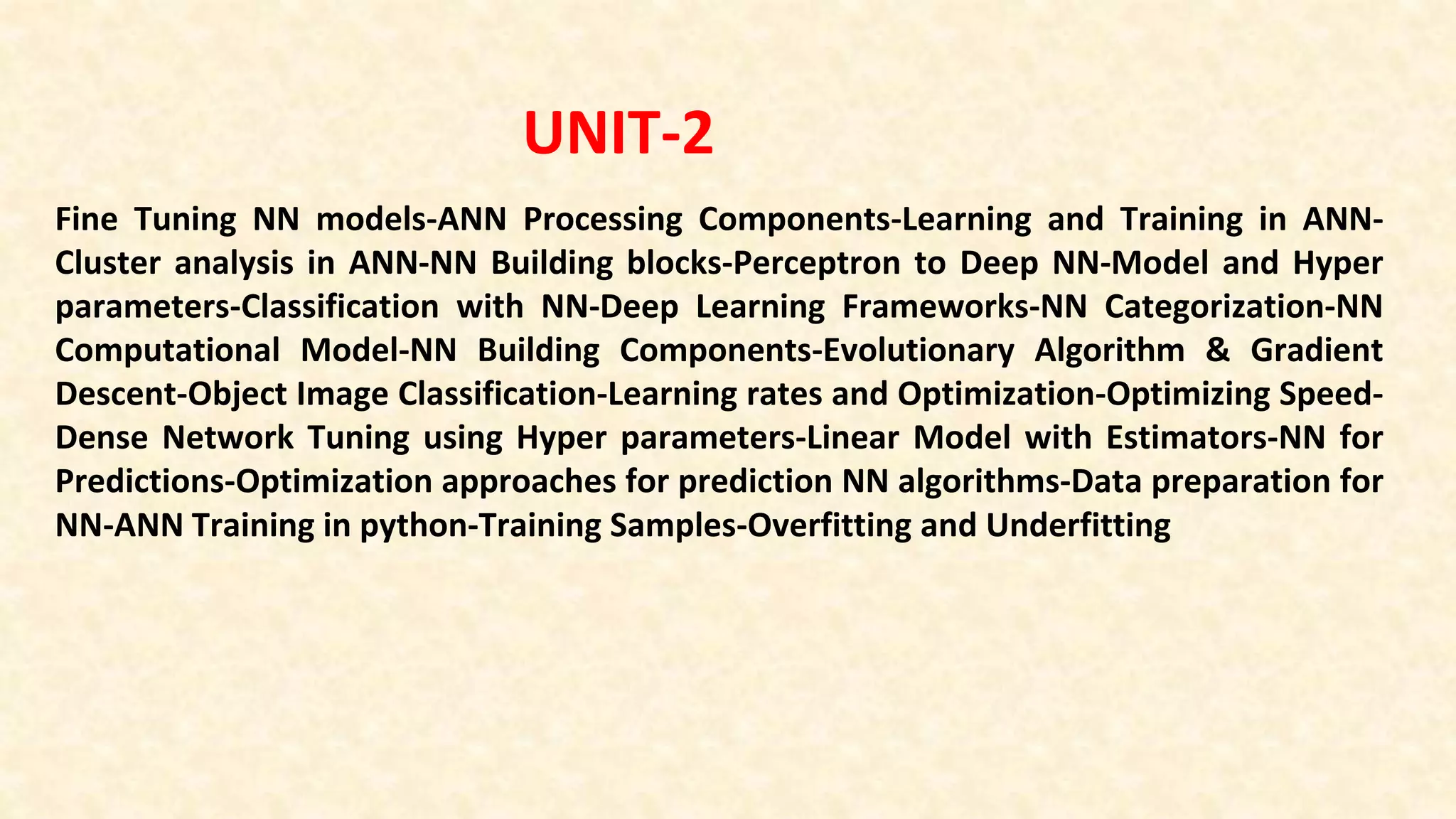 UNIT-2

Fine Tuning NN models-ANN Processing Components-Learning and Training in ANN-Cluster analysis in ANN-NN Building blocks-Perceptron to Deep NN-Model and Hyper parameters-Classification with NN-Deep Learning Frameworks-NN Categorization-NN Computational Model-NN Building Components-Evolutionary Algorithm & Gradient Descent-Object Image Classification-Learning rates and Optimization-Optimizing Speed-Dense Network Tuning using Hyper parameters-Linear Model with Estimators-NN for Predictions-Optimization approaches for prediction NN algorithms-Data preparation for NN-ANN Training in python-Training Samples-Overfitting and Underfitting